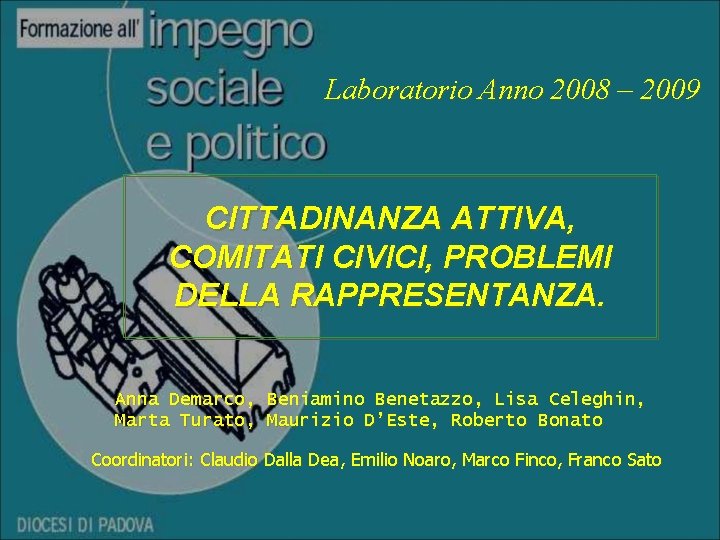 Formazione all' impegno sociale e politico

Laboratorio Anno 2008 – 2009

CITTADINANZA ATTIVA, COMITATI CIVICI, PROBLEMI DELLA RAPPRESENTANZA.

Anna Demarco, Beniamino Benetazzo, Lisa Celeghin, Marta Turato, Maurizio D'Este, Roberto Bonato

Coordinatori: Claudio Dalla Dea, Emilio Noaro, Marco Finco, Franco Sato

DIOCESI DI PADOVA